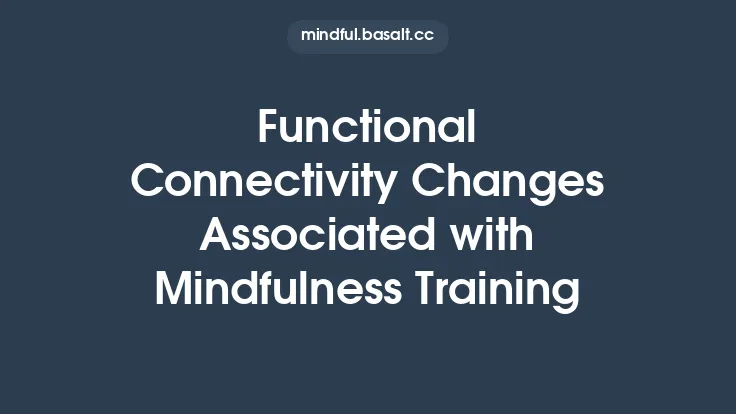 mindful.basalt.cc

Functional Connectivity Changes Associated with Mindfulness Training